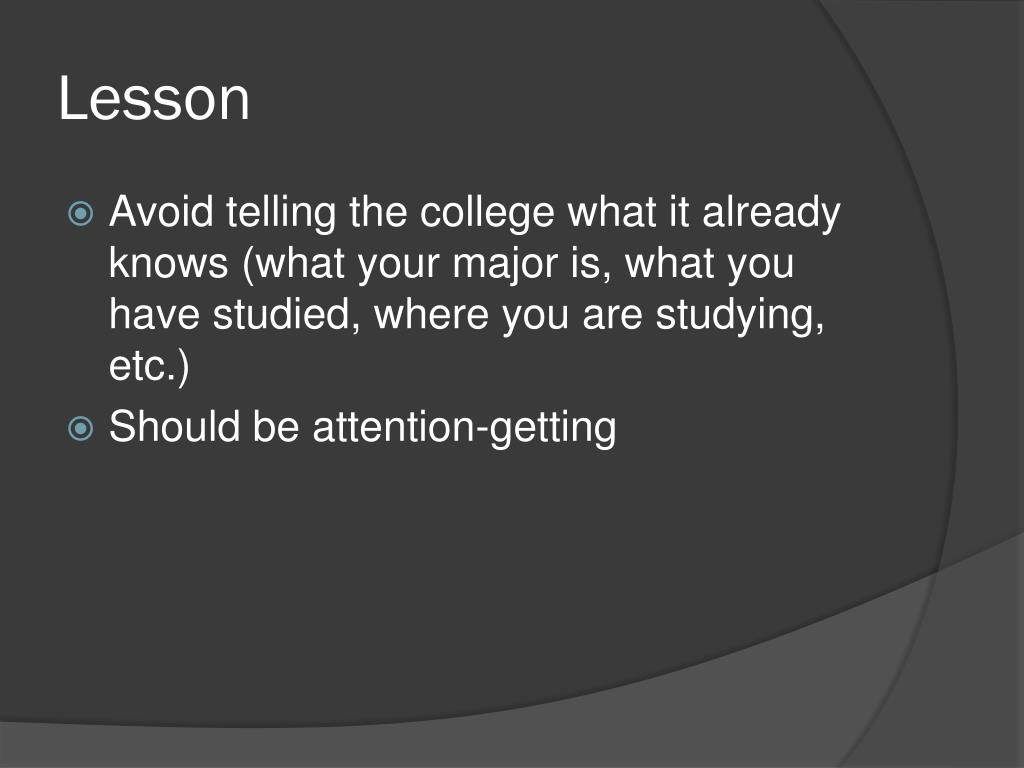 Lesson

Avoid telling the college what it already knows (what your major is, what you have studied, where you are studying, etc.)

Should be attention-getting